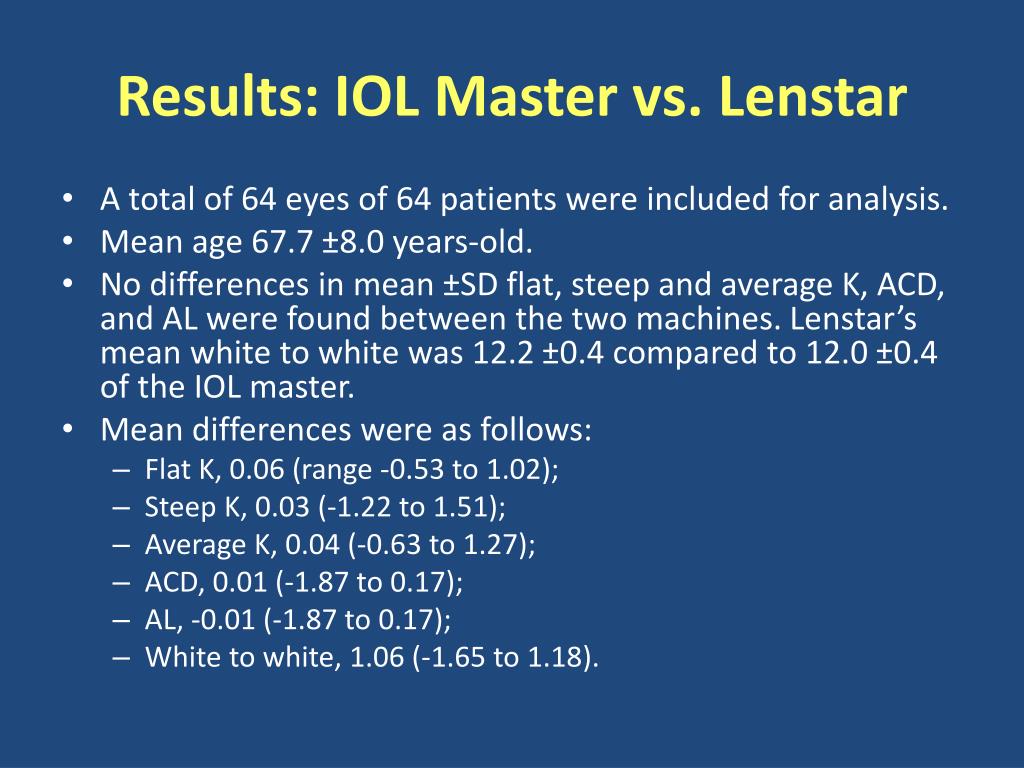 Results: IOL Master vs. Lenstar

• A total of 64 eyes of 64 patients were included for analysis.
• Mean age 67.7 ±8.0 years-old.
• No differences in mean ±SD flat, steep and average K, ACD, and AL were found between the two machines. Lenstar's mean white to white was 12.2 ±0.4 compared to 12.0 ±0.4 of the IOL master.
• Mean differences were as follows:
– Flat K, 0.06 (range -0.53 to 1.02);
– Steep K, 0.03 (-1.22 to 1.51);
– Average K, 0.04 (-0.63 to 1.27);
– ACD, 0.01 (-1.87 to 0.17);
– AL, -0.01 (-1.87 to 0.17);
– White to white, 1.06 (-1.65 to 1.18).